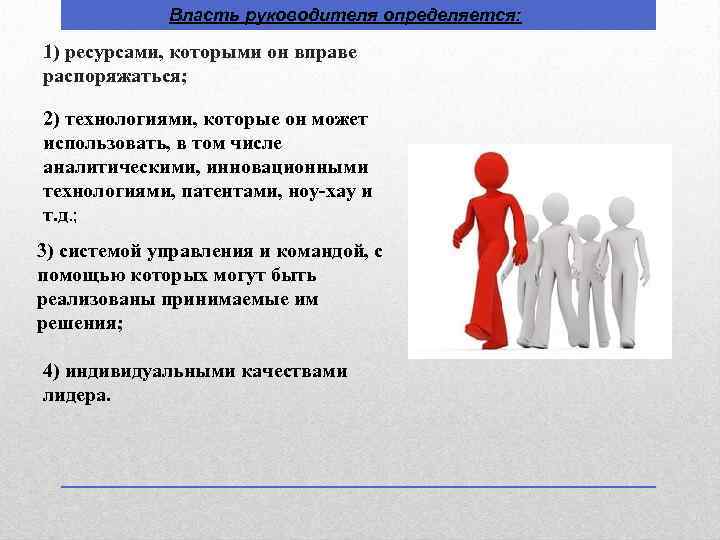 Власть руководителя определяется:

1) ресурсами, которыми он вправе распоряжаться;

2) технологиями, которые он может использовать, в том числе аналитическими, инновационными технологиями, патентами, ноу-хау и т.д.;

3) системой управления и командой, с помощью которых могут быть реализованы принимаемые им решения;

4) индивидуальными качествами лидера.